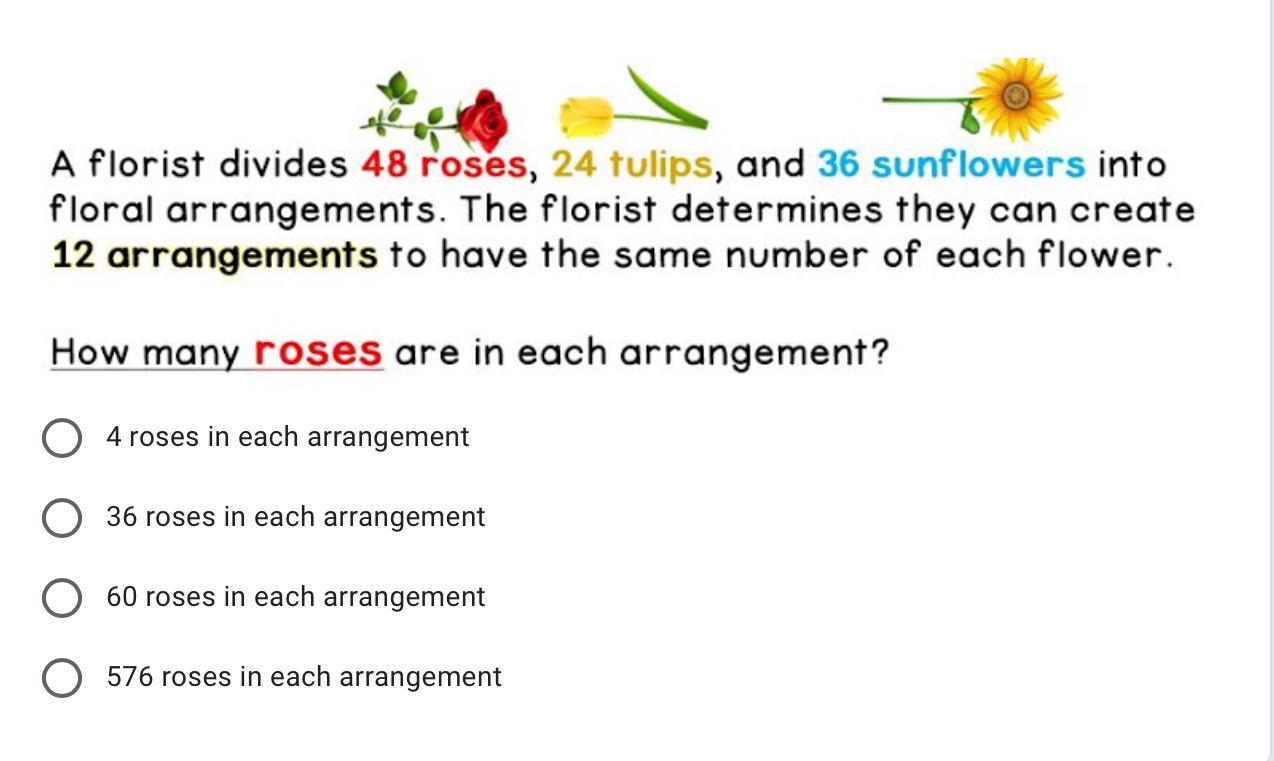 A florist divides 48 roses, 24 tulips, and 36 sunflowers into floral arrangements. The florist determines they can create 12 arrangements to have the same number of each flower.

How many roses are in each arrangement?

4 roses in each arrangement

36 roses in each arrangement

60 roses in each arrangement

576 roses in each arrangement